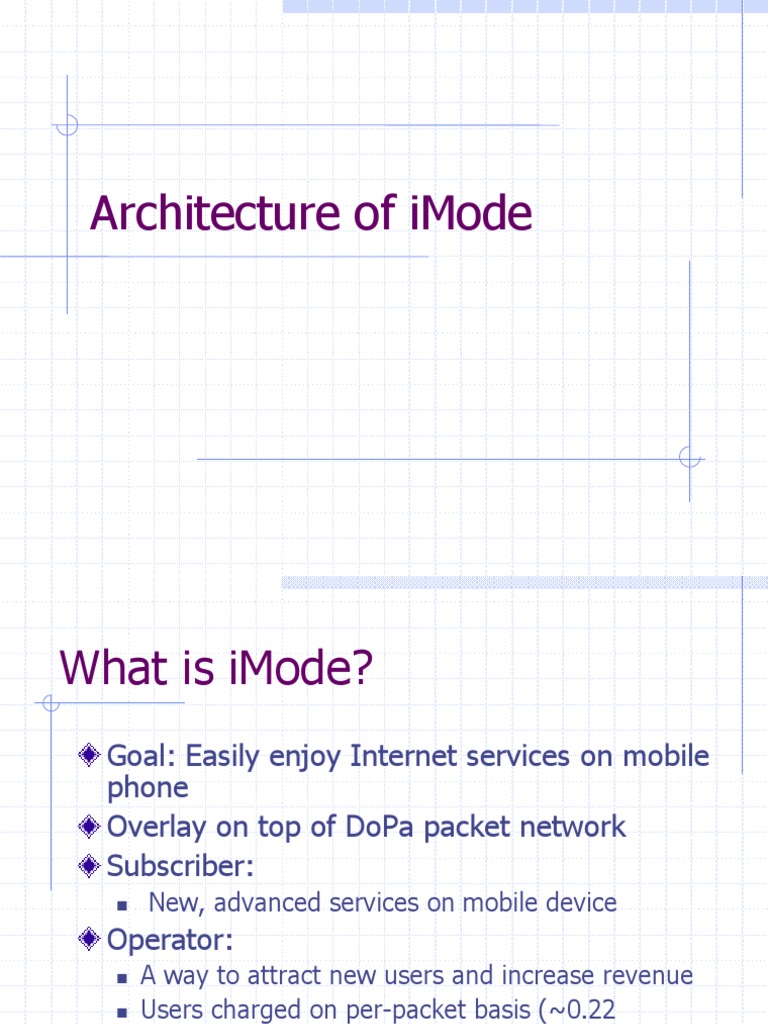 Architecture of iMode

What is iMode?

Goal: Easily enjoy Internet services on mobile phone

Overlay on top of DoPa packet network

Subscriber:

New, advanced services on mobile device

Operator:

A way to attract new users and increase revenue

Users charged on per-packet basis (~0.22